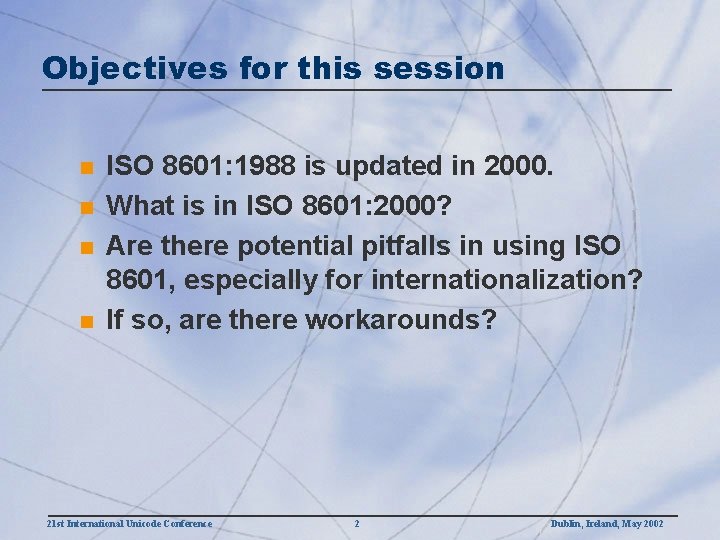 Objectives for this session

- ISO 8601:1988 is updated in 2000.
- What is in ISO 8601:2000?
- Are there potential pitfalls in using ISO 8601, especially for internationalization?
- If so, are there workarounds?

21st International Unicode Conference 2 Dublin, Ireland, May 2002